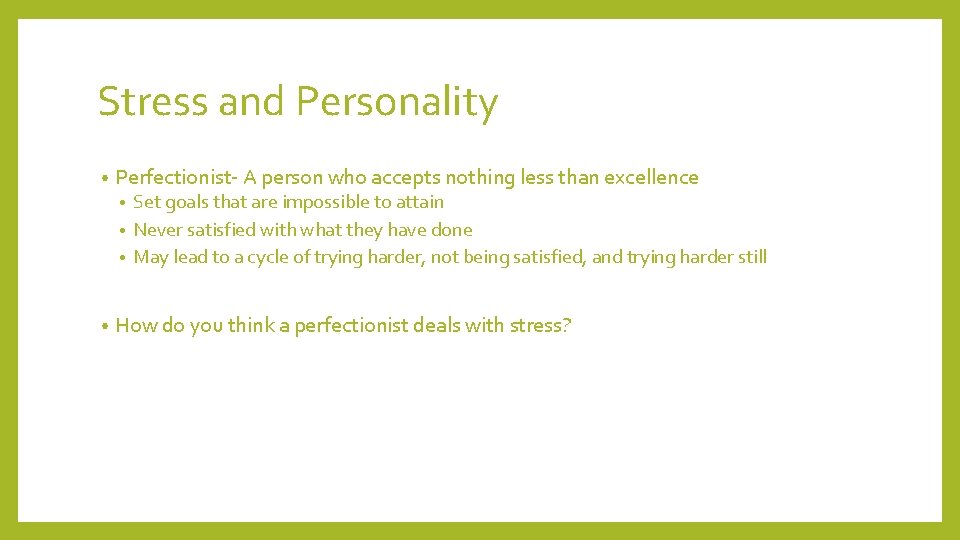 Stress and Personality

• Perfectionist- A person who accepts nothing less than excellence
  • Set goals that are impossible to attain
  • Never satisfied with what they have done
  • May lead to a cycle of trying harder, not being satisfied, and trying harder still

• How do you think a perfectionist deals with stress?